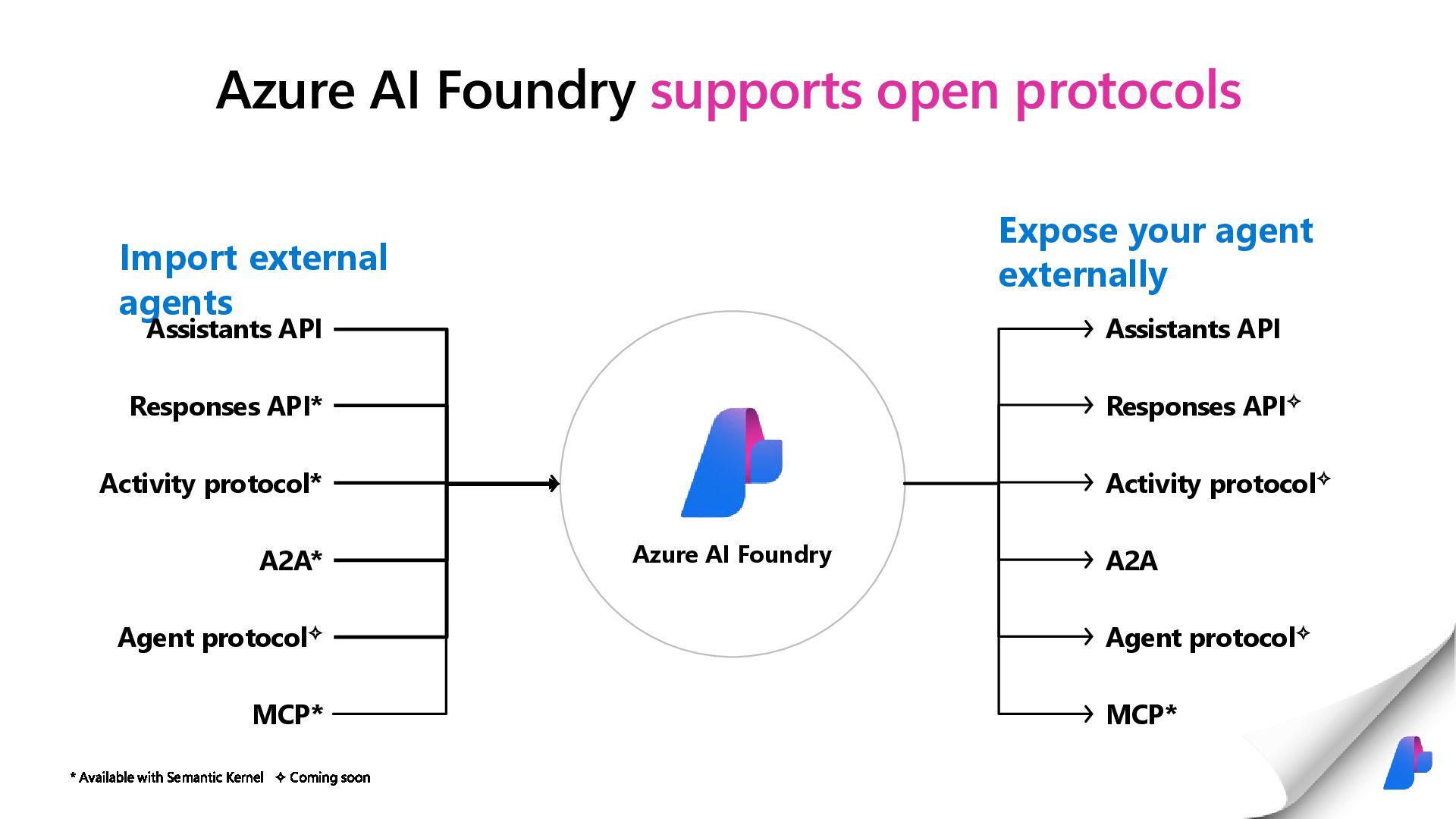 Azure AI Foundry supports open protocols

Import external agents

Assistants API

Responses API*

Activity protocol*

A2A*

Agent protocol✧

MCP*

Azure AI Foundry

Expose your agent externally

Assistants API

Responses API✧

Activity protocol✧

A2A

Agent protocol✧

MCP*

* Available with Semantic Kernel ✧ Coming soon